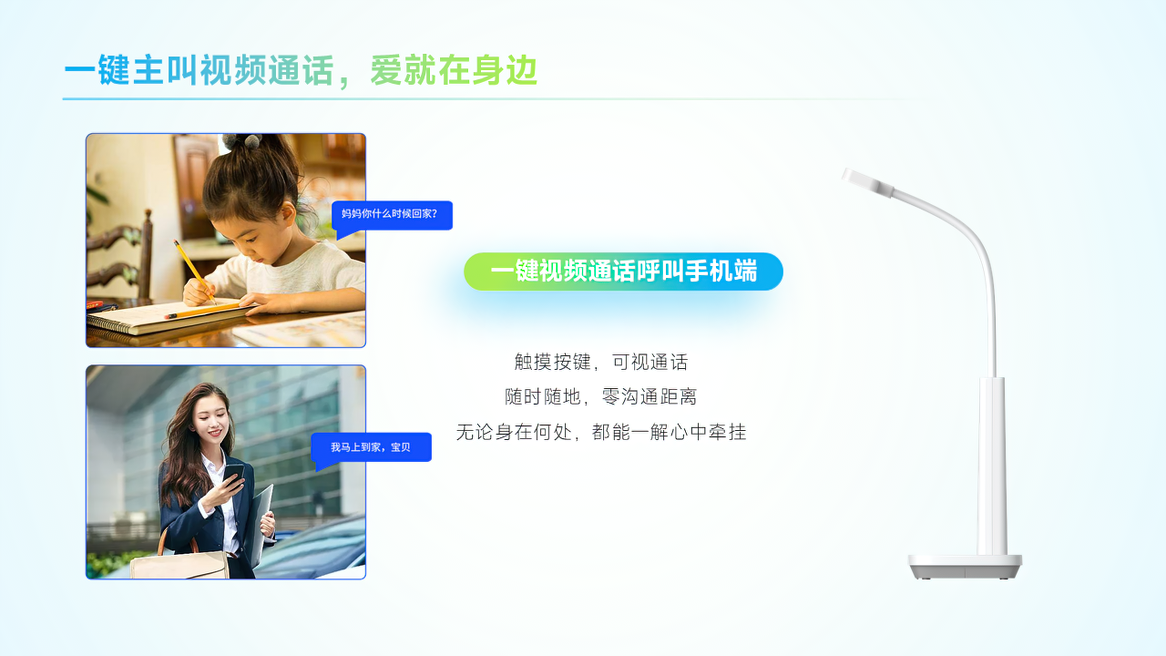 一键主叫视频通话，爱就在身边

妈妈你什么时候回家?

我马上到家，宝贝

一键视频通话呼叫手机端

触摸按键，可视通话
随时随地，零沟通距离
无论身在何处，都能一解心中牵挂